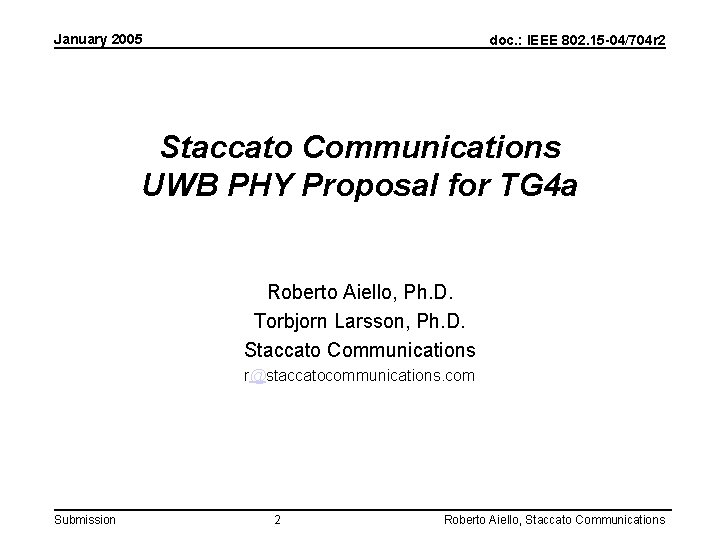 January 2005

doc.: IEEE 802.15-04/704r2

Staccato Communications
UWB PHY Proposal for TG4a

Roberto Aiello, Ph.D.
Torbjorn Larsson, Ph.D.
Staccato Communications
r@staccatocommunications.com

Submission

2

Roberto Aiello, Staccato Communications